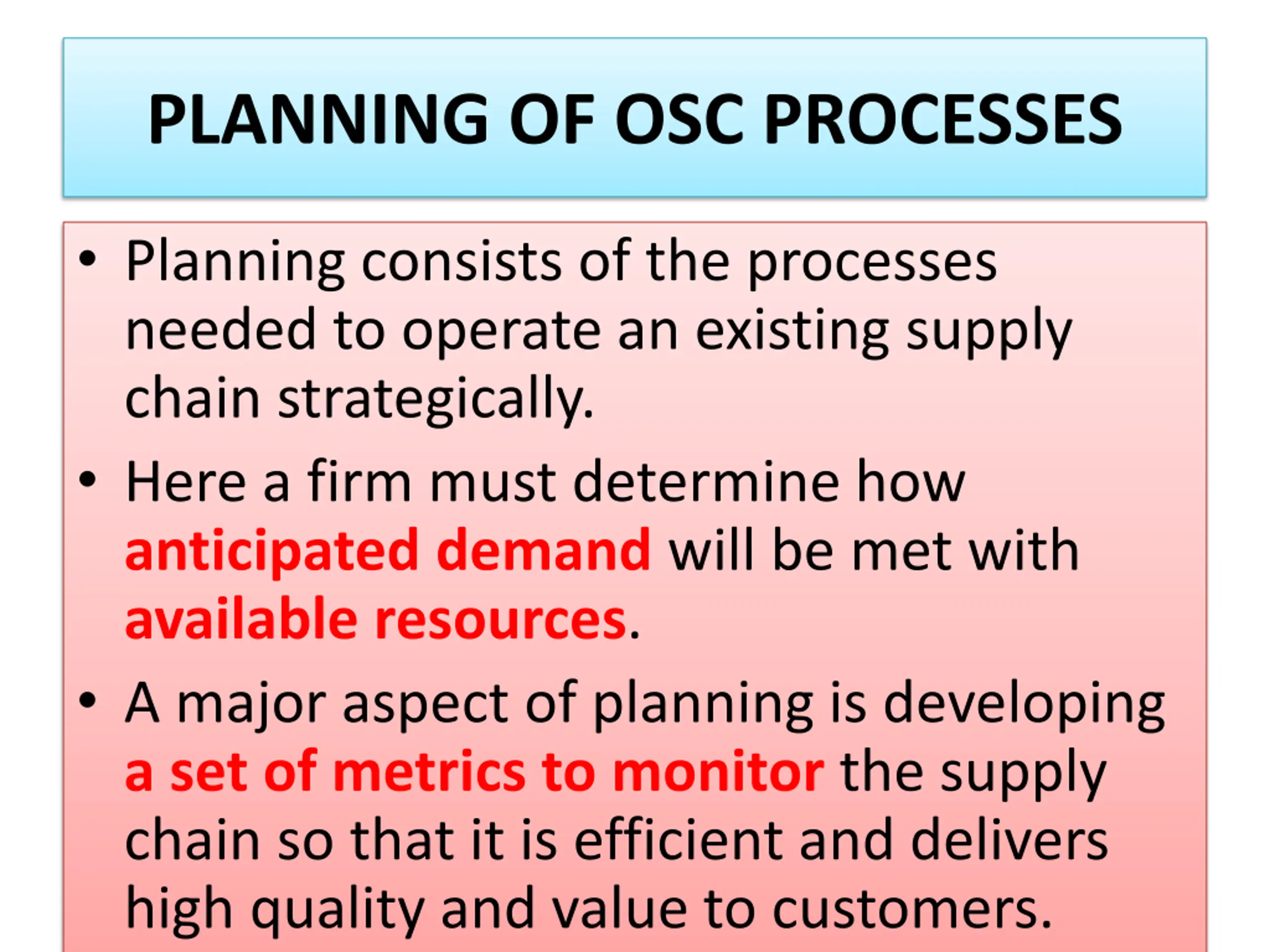 PLANNING OF OSC PROCESSES

• Planning consists of the processes needed to operate an existing supply chain strategically.

• Here a firm must determine how anticipated demand will be met with available resources.

• A major aspect of planning is developing a set of metrics to monitor the supply chain so that it is efficient and delivers high quality and value to customers.